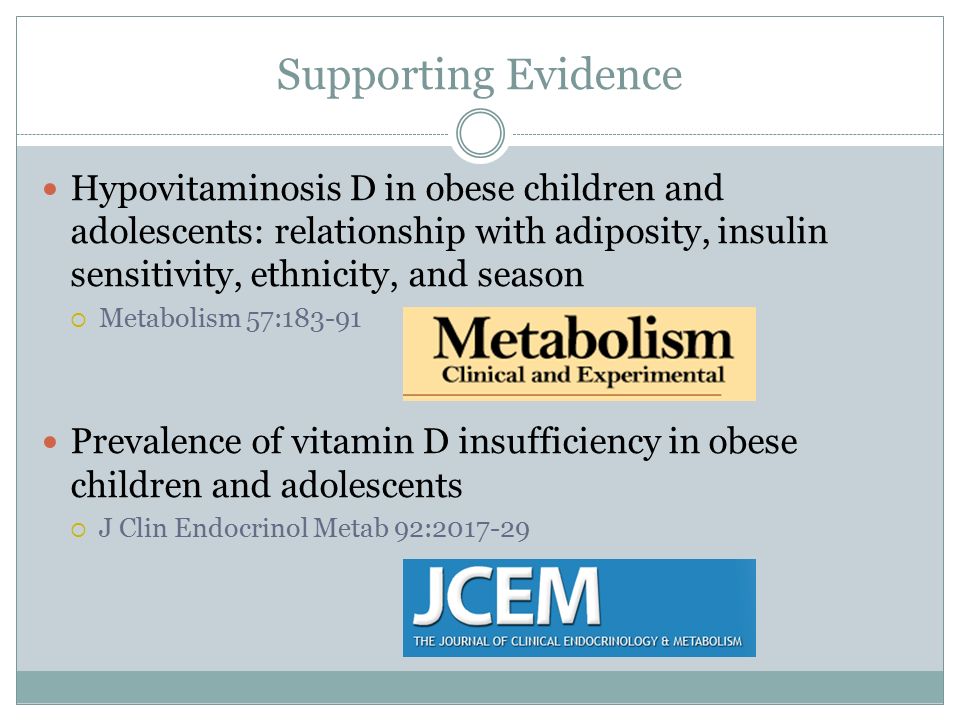 Supporting Evidence

Hypovitaminosis D in obese children and adolescents: relationship with adiposity, insulin sensitivity, ethnicity, and season

Metabolism 57:183-91

Metabolism
Clinical and Experimental

Prevalence of vitamin D insufficiency in obese children and adolescents

J Clin Endocrinol Metab 92:2017-29

JCEM
THE JOURNAL OF CLINICAL ENDOCRINOLOGY & METABOLISM